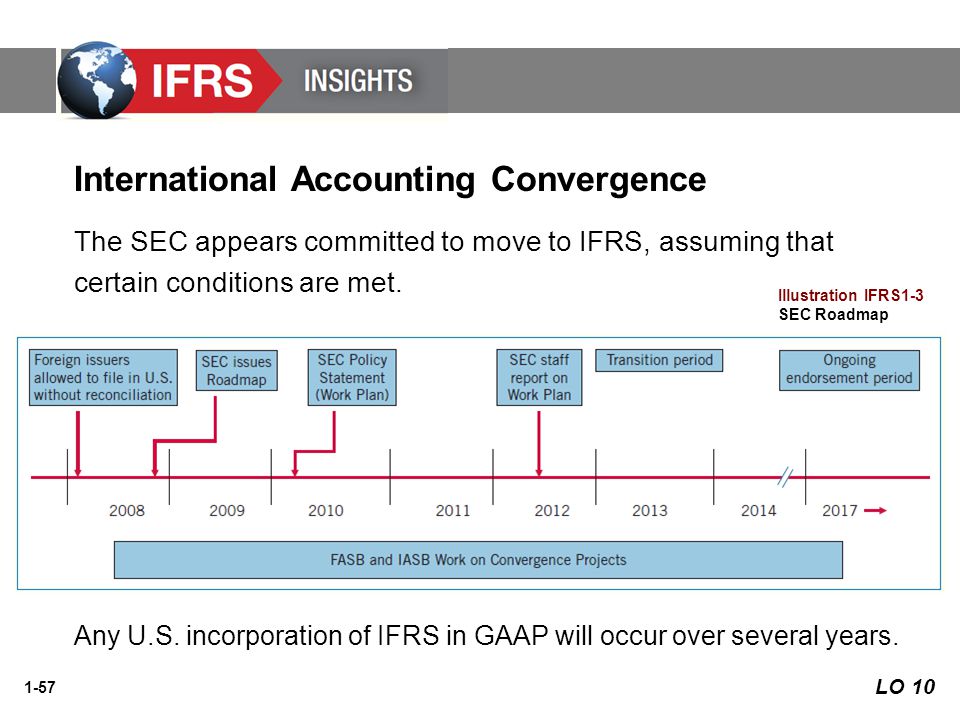 IFRS INSIGHTS

International Accounting Convergence

The SEC appears committed to move to IFRS, assuming that certain conditions are met.

Illustration IFRS1-3
SEC Roadmap

Foreign issuers allowed to file in U.S. without reconciliation

SEC issues Roadmap

SEC Policy Statement (Work Plan)

SEC staff report on Work Plan

Transition period

Ongoing endorsement period

2008 2009 2010 2011 2012 2013 2014 2017

FASB and IASB Work on Convergence Projects

Any U.S. incorporation of IFRS in GAAP will occur over several years.

1-57

LO 10